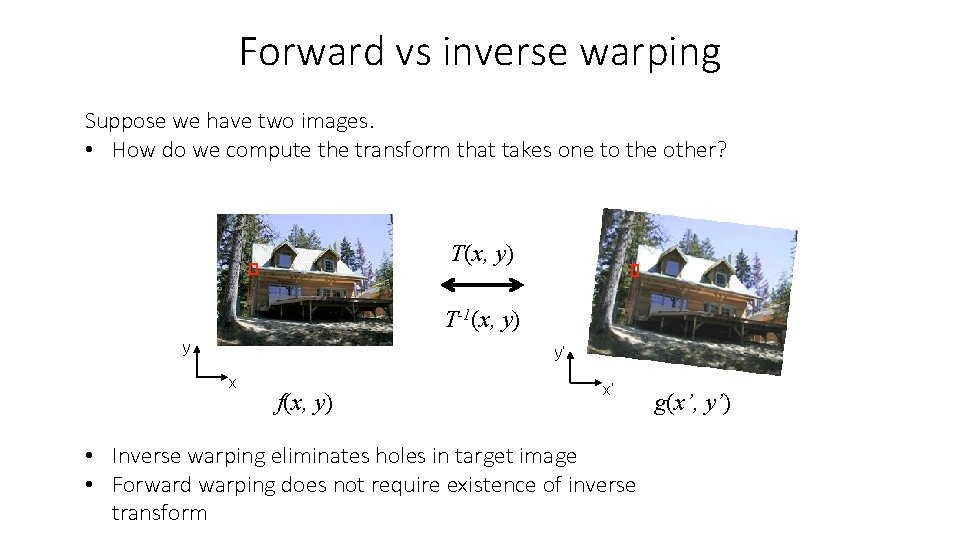 Forward vs inverse warping

Suppose we have two images.
• How do we compute the transform that takes one to the other?

$T(x, y)$

$T^{-1}(x, y)$

y

x

$f(x, y)$

y'

x'

$g(x', y')$

• Inverse warping eliminates holes in target image
• Forward warping does not require existence of inverse transform